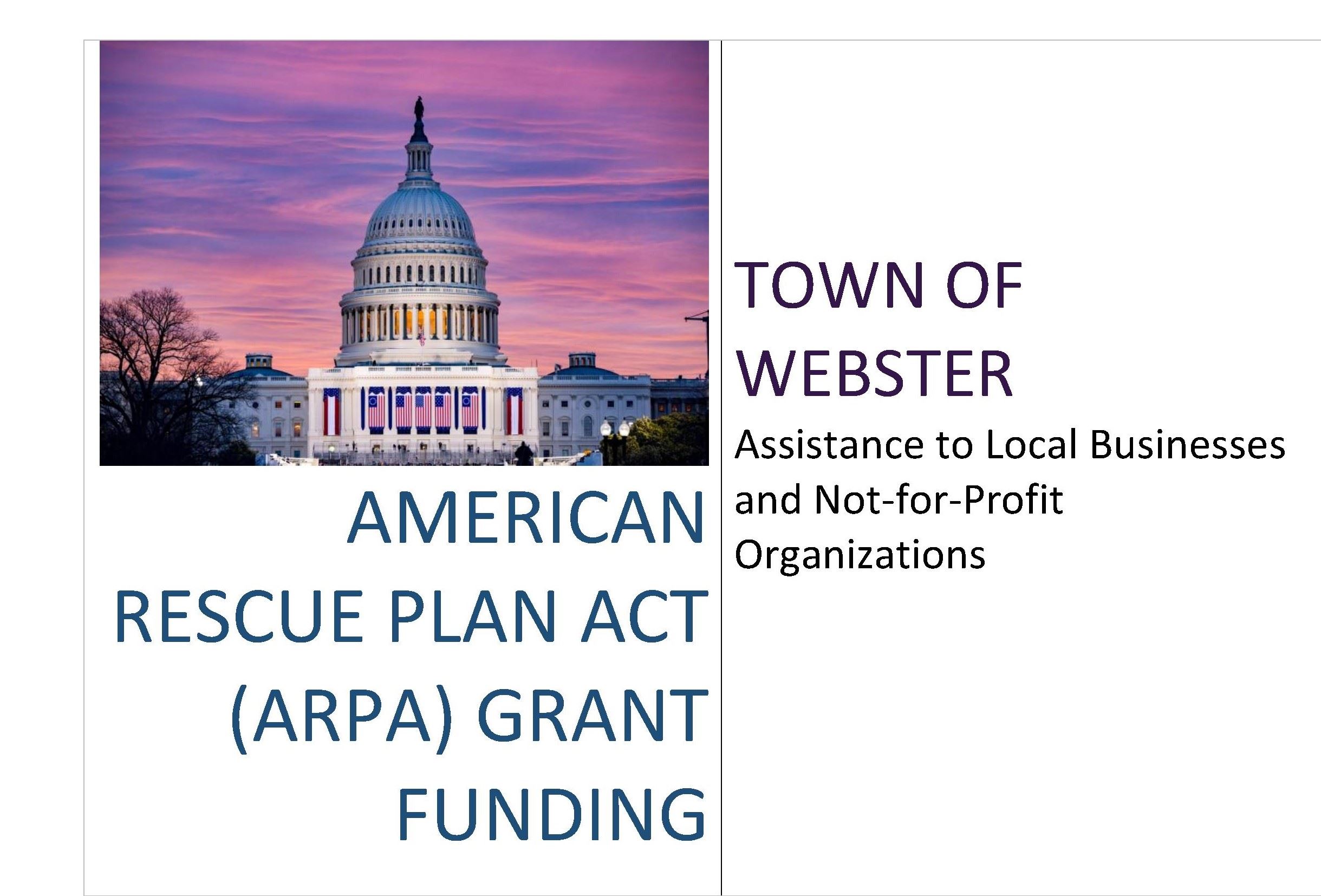 AMERICAN RESCUE PLAN ACT (ARPA) GRANT FUNDING

TOWN OF WEBSTER

Assistance to Local Businesses and Not-for-Profit Organizations